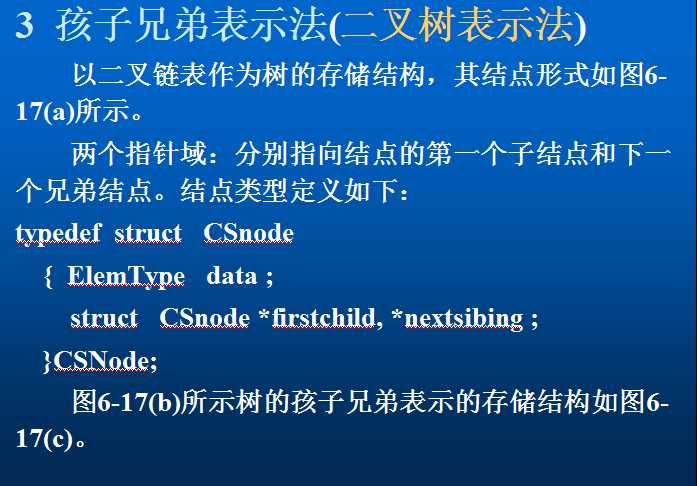 3 孩子兄弟表示法(二叉树表示法)

以二叉链表作为树的存储结构，其结点形式如图6-17(a)所示。

两个指针域：分别指向结点的第一个子结点和下一个兄弟结点。结点类型定义如下：

typedef struct CSnode
{ ElemType data ;
struct CSnode *firstchild, *nextsibing ;
}CSNode;

图6-17(b)所示树的孩子兄弟表示的存储结构如图6-17(c)。